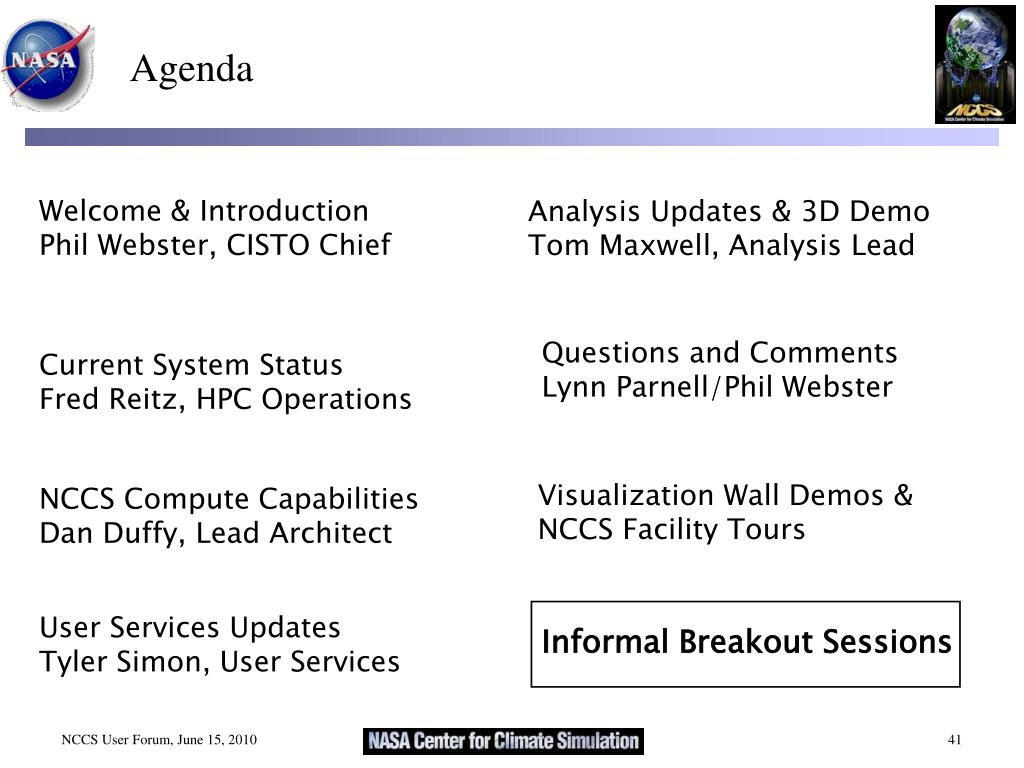 NASA

Agenda

NCCS NASA Center for Climate Simulation

Welcome & Introduction
Phil Webster, CISTO Chief

Current System Status
Fred Reitz, HPC Operations

NCCS Compute Capabilities
Dan Duffy, Lead Architect

User Services Updates
Tyler Simon, User Services

Analysis Updates & 3D Demo
Tom Maxwell, Analysis Lead

Questions and Comments
Lynn Parnell/Phil Webster

Visualization Wall Demos & NCCS Facility Tours

Informal Breakout Sessions

NCCS User Forum, June 15, 2010

NASA Center for Climate Simulation

41